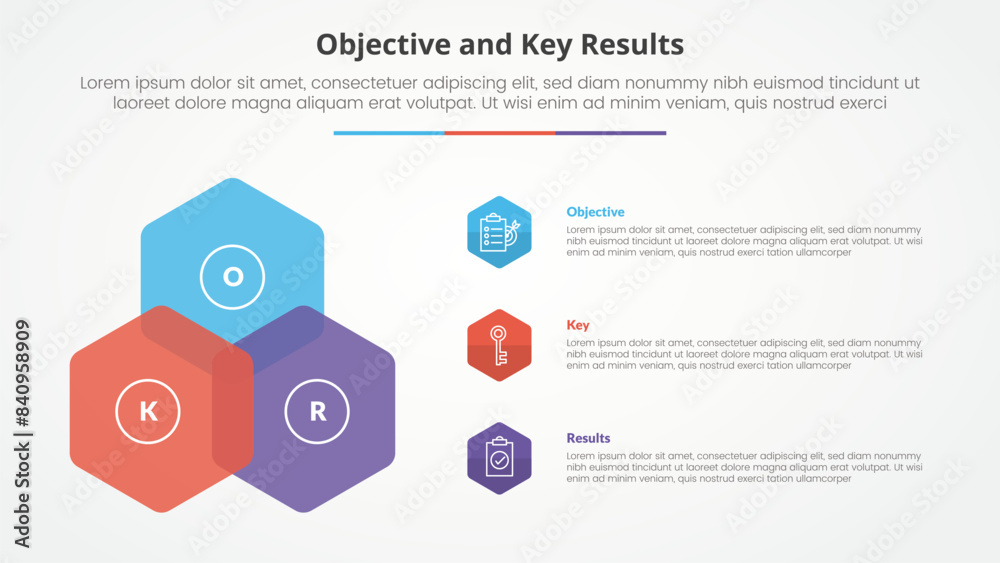 Objective and Key Results

Lorem ipsum dolor sit amet, consectetuer adipiscing elit, sed diam nonummy nibh euismod tincidunt ut laoreet dolore magna aliquam erat volutpat. Ut wisi enim ad minim veniam, quis nostrud exerci

O

K

R

Objective

Lorem ipsum dolor sit amet, consectetuer adipiscing elit, sed diam nonummy nibh euismod tincidunt ut laoreet dolore magna aliquam erat volutpat. Ut wisi enim ad minim veniam, quis nostrud exerci tation ullamcorper

Key

Lorem ipsum dolor sit amet, consectetuer adipiscing elit, sed diam nonummy nibh euismod tincidunt ut laoreet dolore magna aliquam erat volutpat. Ut wisi enim ad minim veniam, quis nostrud exerci tation ullamcorper

Results

Lorem ipsum dolor sit amet, consectetuer adipiscing elit, sed diam nonummy nibh euismod tincidunt ut laoreet dolore magna aliquam erat volutpat. Ut wisi enim ad minim veniam, quis nostrud exerci tation ullamcorper

Adobe Stock | #840958909